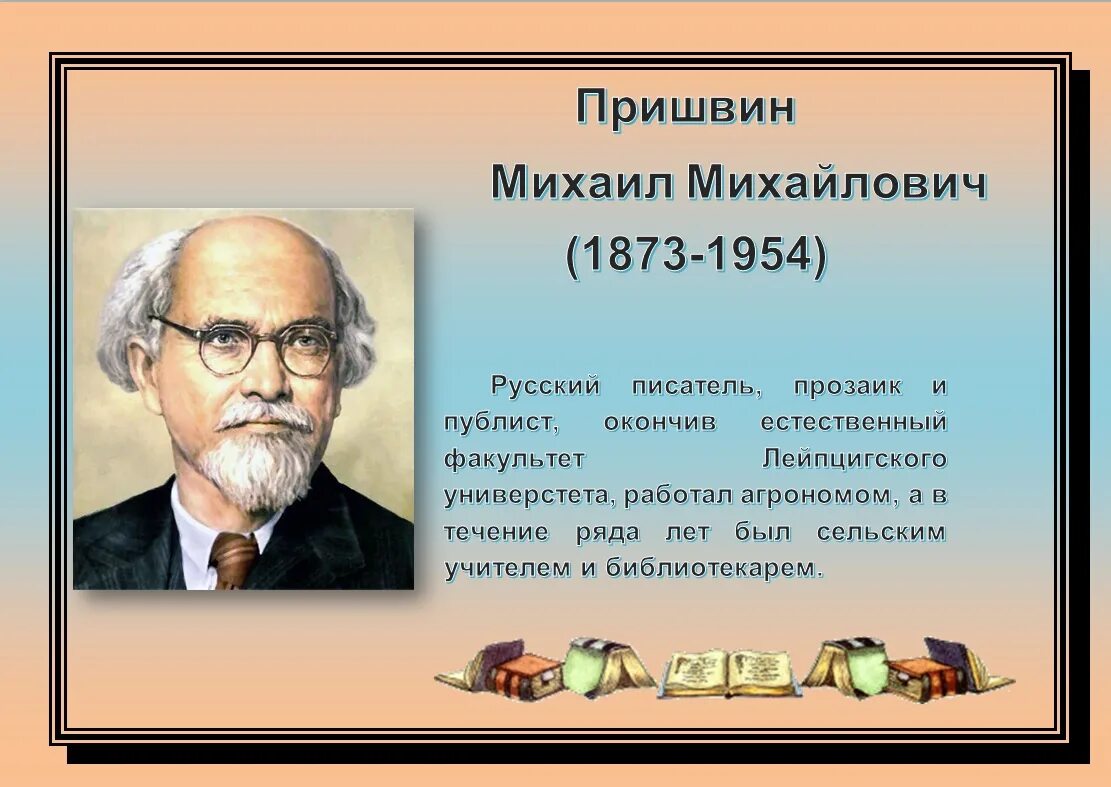 Пришвин

Михаил Михайлович

(1873-1954)

Русский писатель, прозаик и публист, окончив естественный факультет Лейпцигского универстета, работал агрономом, а в течение ряда лет был сельским учителем и библиотекарем.